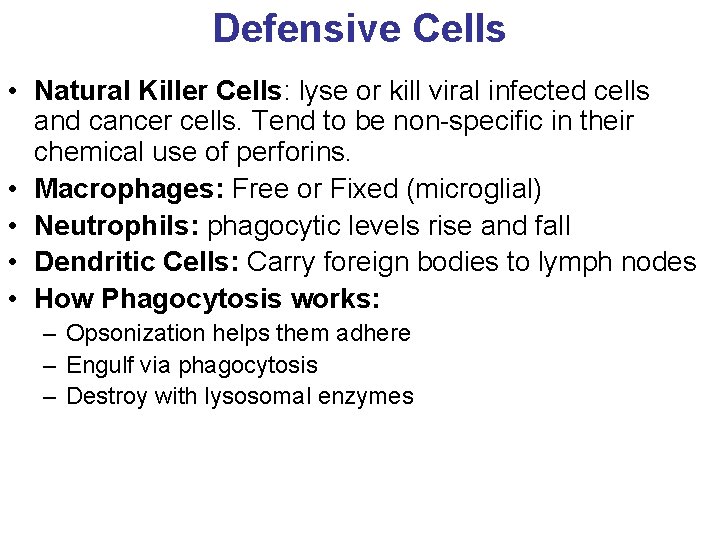 Defensive Cells

• Natural Killer Cells: lyse or kill viral infected cells and cancer cells. Tend to be non-specific in their chemical use of perforins.
• Macrophages: Free or Fixed (microglial)
• Neutrophils: phagocytic levels rise and fall
• Dendritic Cells: Carry foreign bodies to lymph nodes
• How Phagocytosis works:
– Opsonization helps them adhere
– Engulf via phagocytosis
– Destroy with lysosomal enzymes